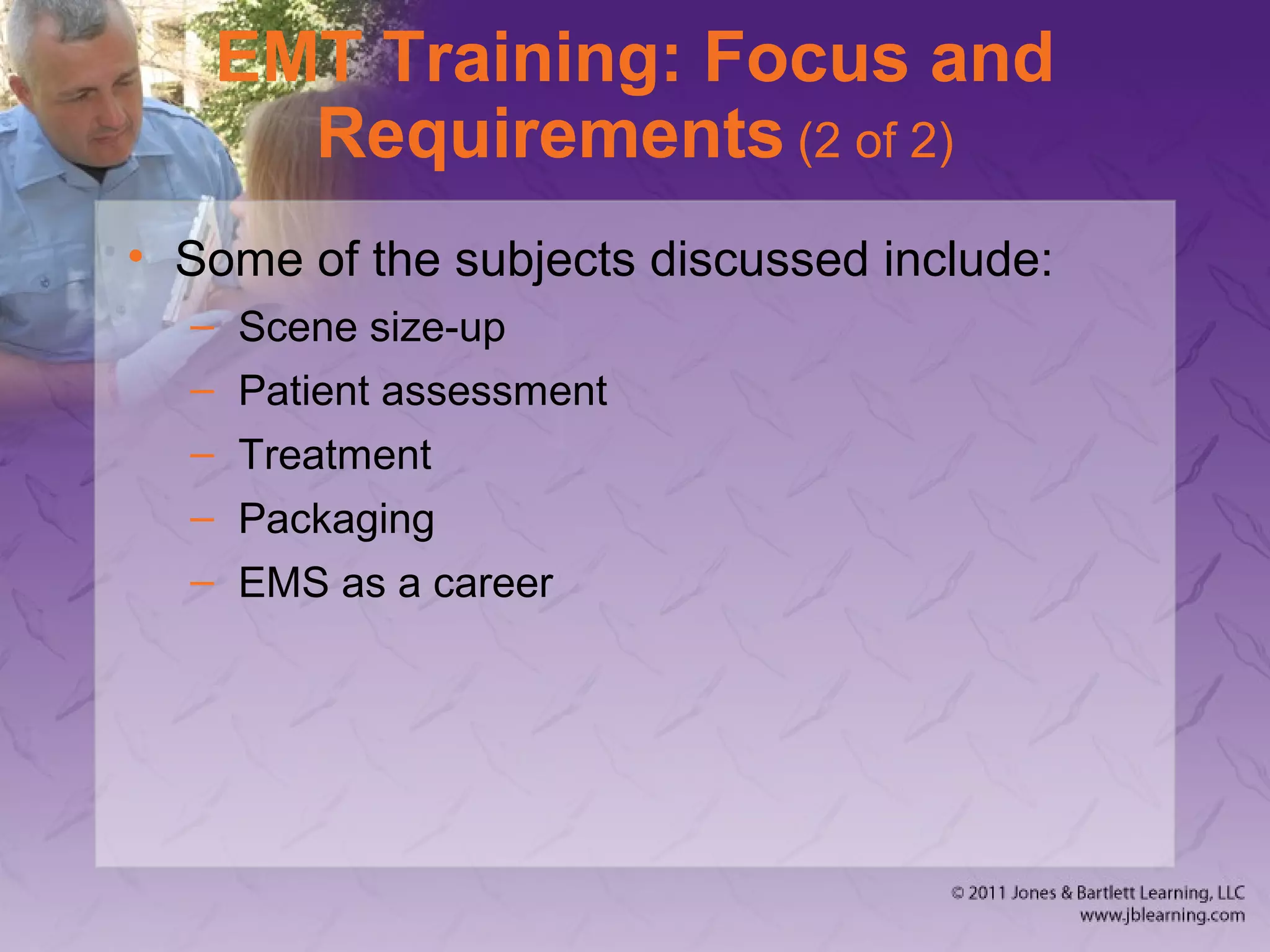 EMT Training: Focus and Requirements (2 of 2)

• Some of the subjects discussed include:
– Scene size-up
– Patient assessment
– Treatment
– Packaging
– EMS as a career

© 2011 Jones & Bartlett Learning, LLC
www.jblearning.com